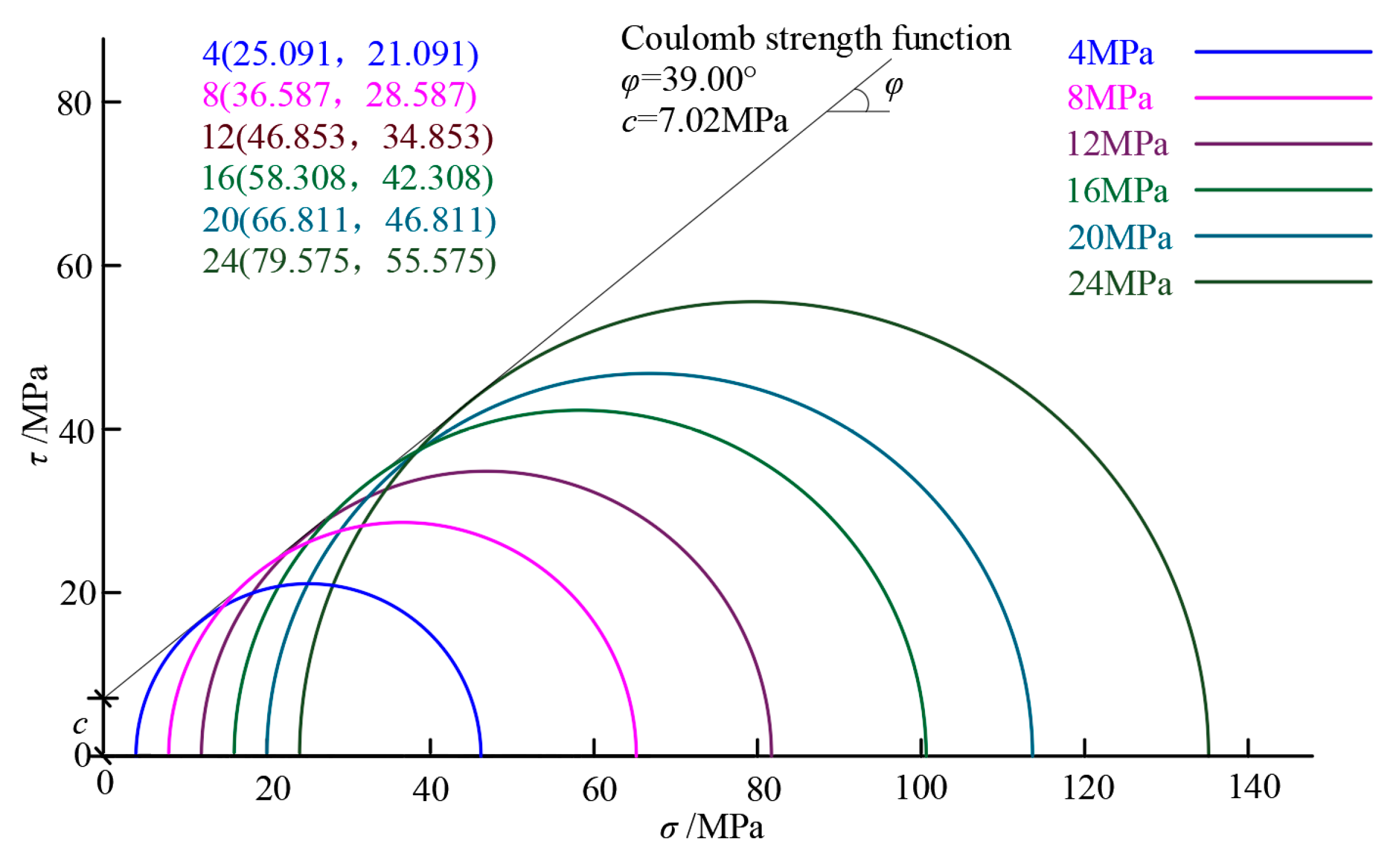 4(25.091， 21.091)
8(36.587， 28.587)
12(46.853， 34.853)
16(58.308， 42.308)
20(66.811， 46.811)
24(79.575， 55.575)

Coulomb strength function
$\varphi$=39.00°
$c$=7.02MPa

$\varphi$

4MPa
8MPa
12MPa
16MPa
20MPa
24MPa

$\tau$ /MPa

80
60
40
20
$c$
0

0
20
40
60
80
100
120
140

$\sigma$ /MPa